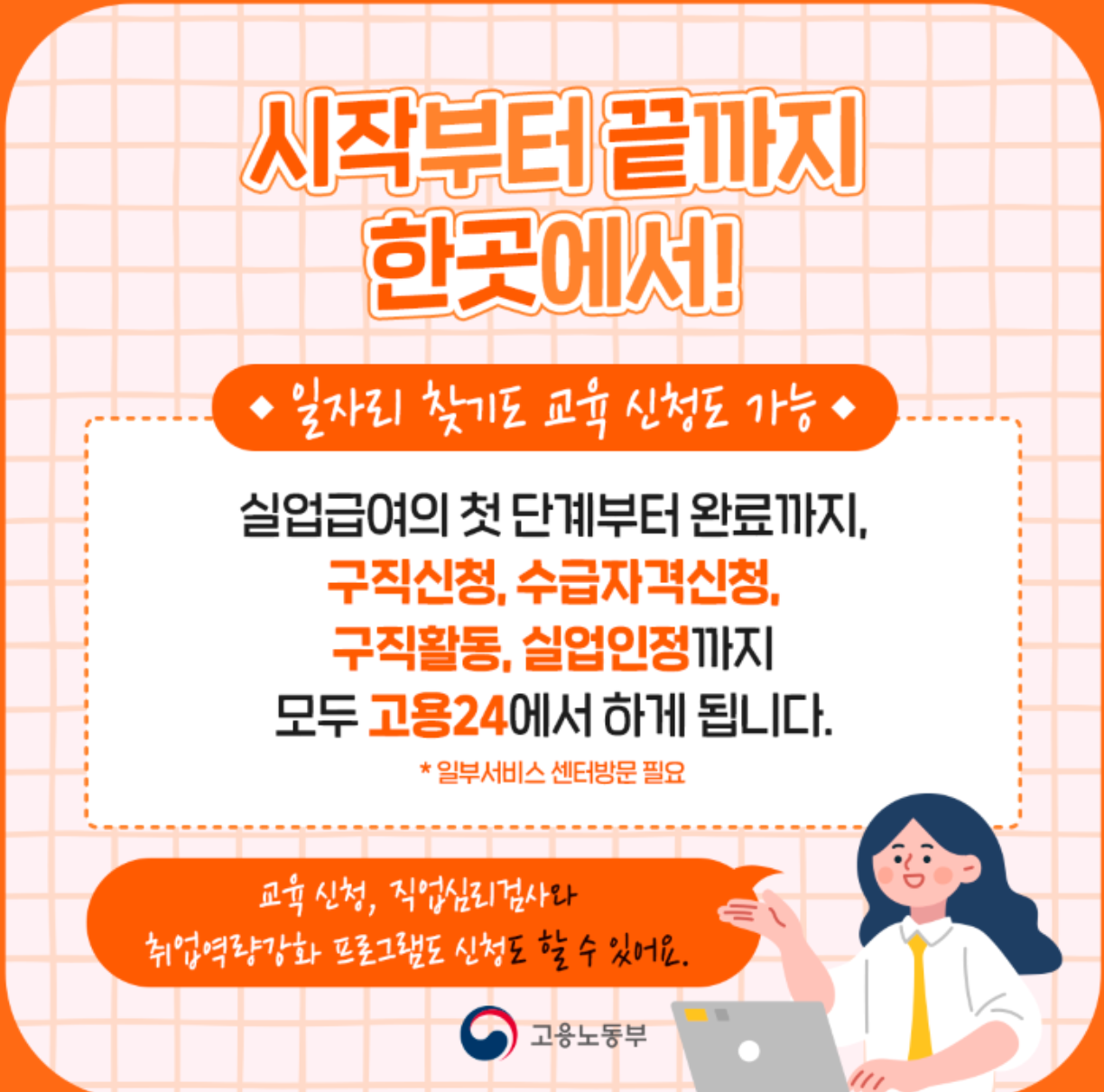 시작부터 끝까지
한곳에서!

◆ 일자리 찾기도 교육 신청도 가능 ◆

실업급여의 첫 단계부터 완료까지,
구직신청, 수급자격신청,
구직활동, 실업인정까지
모두 고용24에서 하게 됩니다.

* 일부서비스 센터방문 필요

교육 신청, 직업심리검사와
취업역량강화 프로그램도 신청도 할 수 있어요.

고용노동부